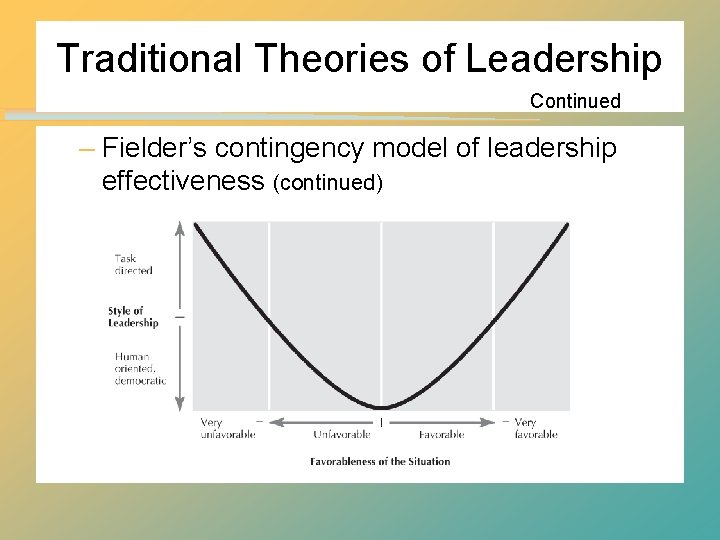 Traditional Theories of Leadership

Continued

– Fielder's contingency model of leadership effectiveness (continued)

Task directed

Style of Leadership

Human oriented, democratic

Very unfavorable

Unfavorable

Favorable

Very favorable

Favorableness of the Situation